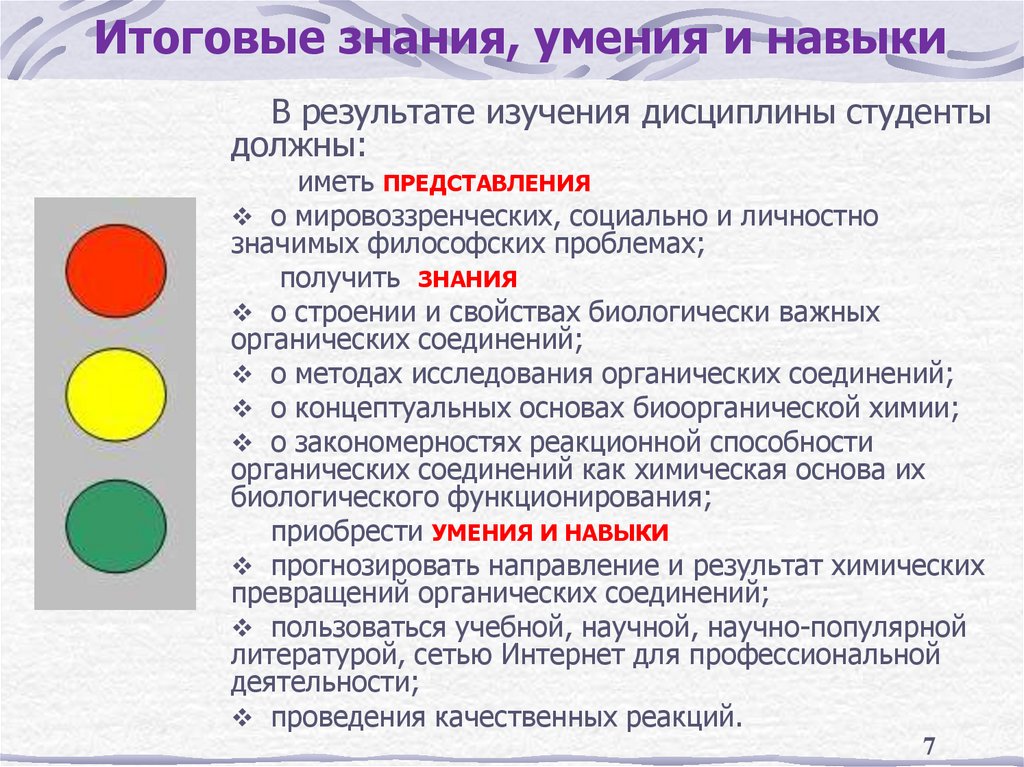 Итоговые знания, умения и навыки

В результате изучения дисциплины студенты должны:

иметь ПРЕДСТАВЛЕНИЯ

❖ о мировоззренческих, социально и личностно значимых философских проблемах;

получить ЗНАНИЯ

❖ о строении и свойствах биологически важных органических соединений;

❖ о методах исследования органических соединений;

❖ о концептуальных основах биоорганической химии;

❖ о закономерностях реакционной способности органических соединений как химическая основа их биологического функционирования;

приобрести УМЕНИЯ И НАВЫКИ

❖ прогнозировать направление и результат химических превращений органических соединений;

❖ пользоваться учебной, научной, научно-популярной литературой, сетью Интернет для профессиональной деятельности;

❖ проведения качественных реакций.

7